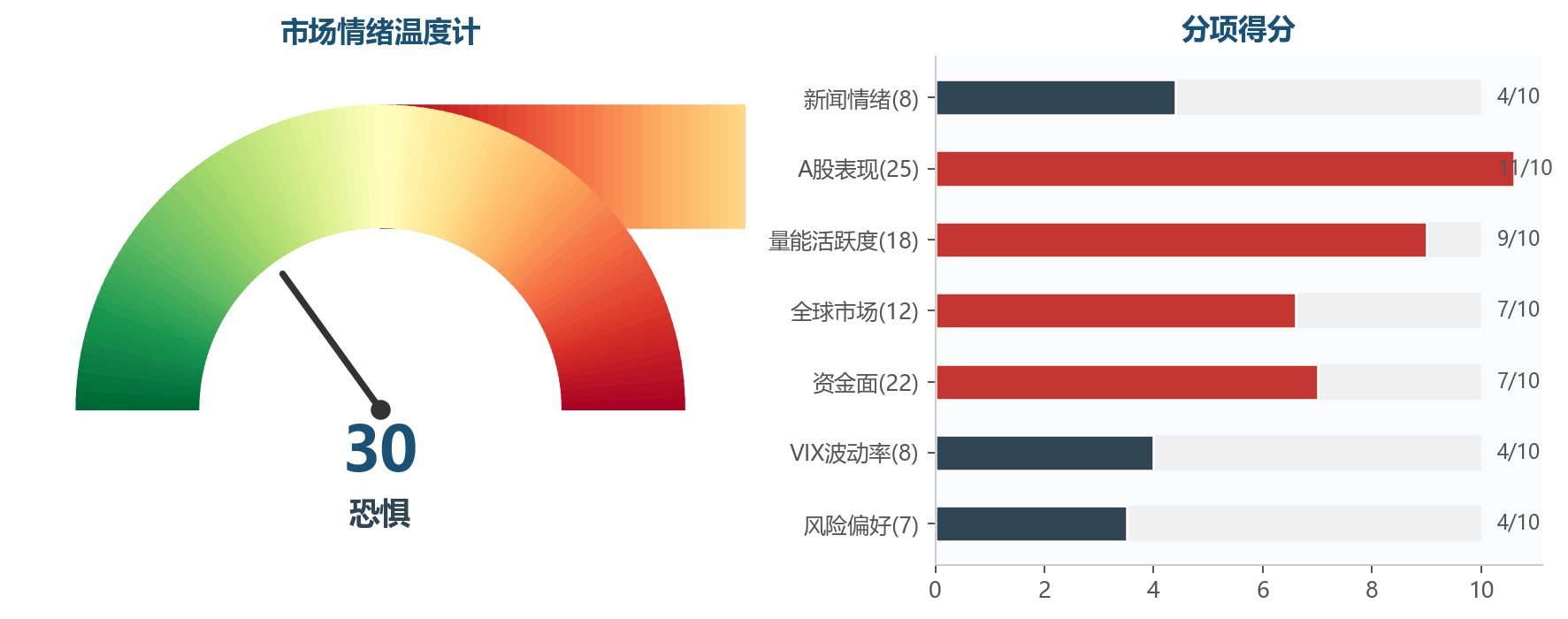 市场情绪温度计

30
恐惧

分项得分

新闻情绪(8) 4/10
A股表现(25) 11/10
量能活跃度(18) 9/10
全球市场(12) 7/10
资金面(22) 7/10
VIX波动率(8) 4/10
风险偏好(7) 4/10

0 2 4 6 8 10